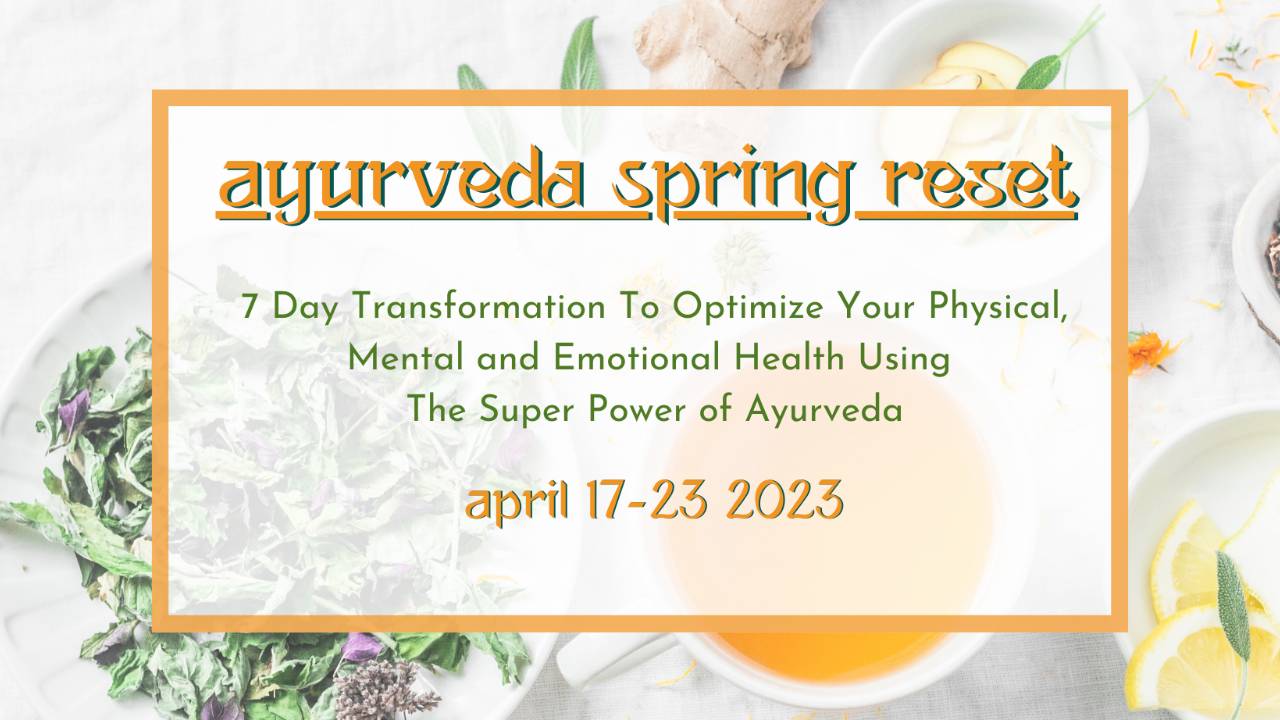 ayurveda spring reset

7 Day Transformation To Optimize Your Physical, Mental and Emotional Health Using The Super Power of Ayurveda

april 17-23 2023